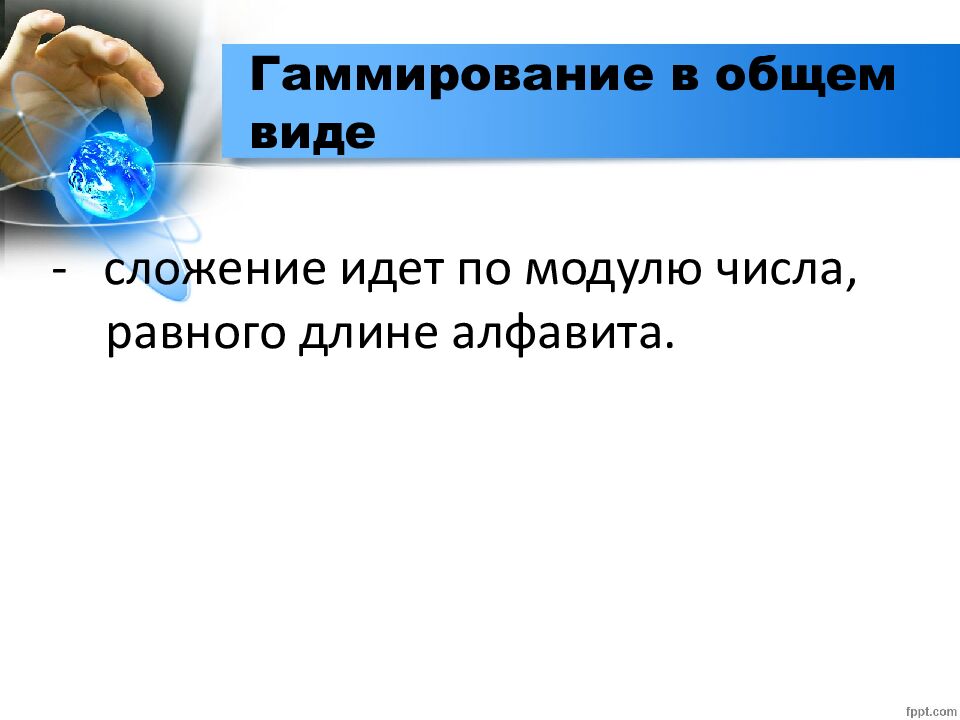 Гаммирование в общем виде

- сложение идет по модулю числа, равного длине алфавита.

fppt.com